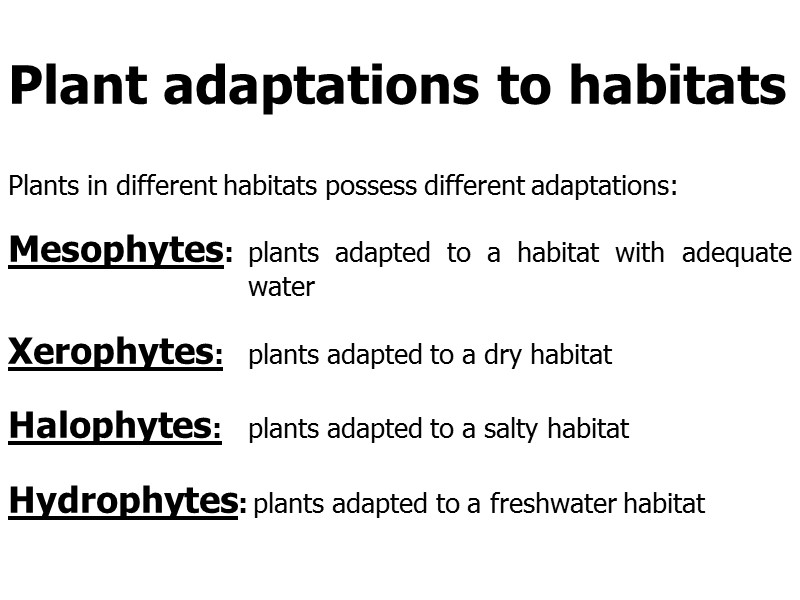 Plant adaptations to habitats

Plants in different habitats possess different adaptations:

Mesophytes: plants adapted to a habitat with adequate water

Xerophytes: plants adapted to a dry habitat

Halophytes: plants adapted to a salty habitat

Hydrophytes: plants adapted to a freshwater habitat